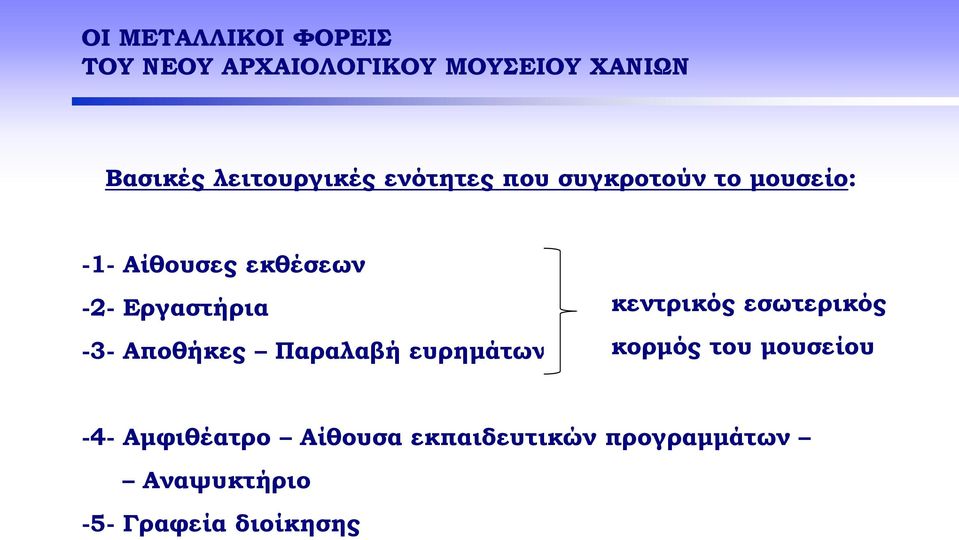 ΟΙ ΜΕΤΑΛΛΙΚΟΙ ΦΟΡΕΙΣ
ΤΟΥ ΝΕΟΥ ΑΡΧΑΙΟΛΟΓΙΚΟΥ ΜΟΥΣΕΙΟΥ ΧΑΝΙΩΝ

Βασικές λειτουργικές ενότητες που συγκροτούν το μουσείο:

-1- Αίθουσες εκθέσεων
-2- Εργαστήρια
-3- Αποθήκες – Παραλαβή ευρημάτων

κεντρικός εσωτερικός κορμός του μουσείου

-4- Αμφιθέατρο – Αίθουσα εκπαιδευτικών προγραμμάτων – – Αναψυκτήριο
-5- Γραφεία διοίκησης